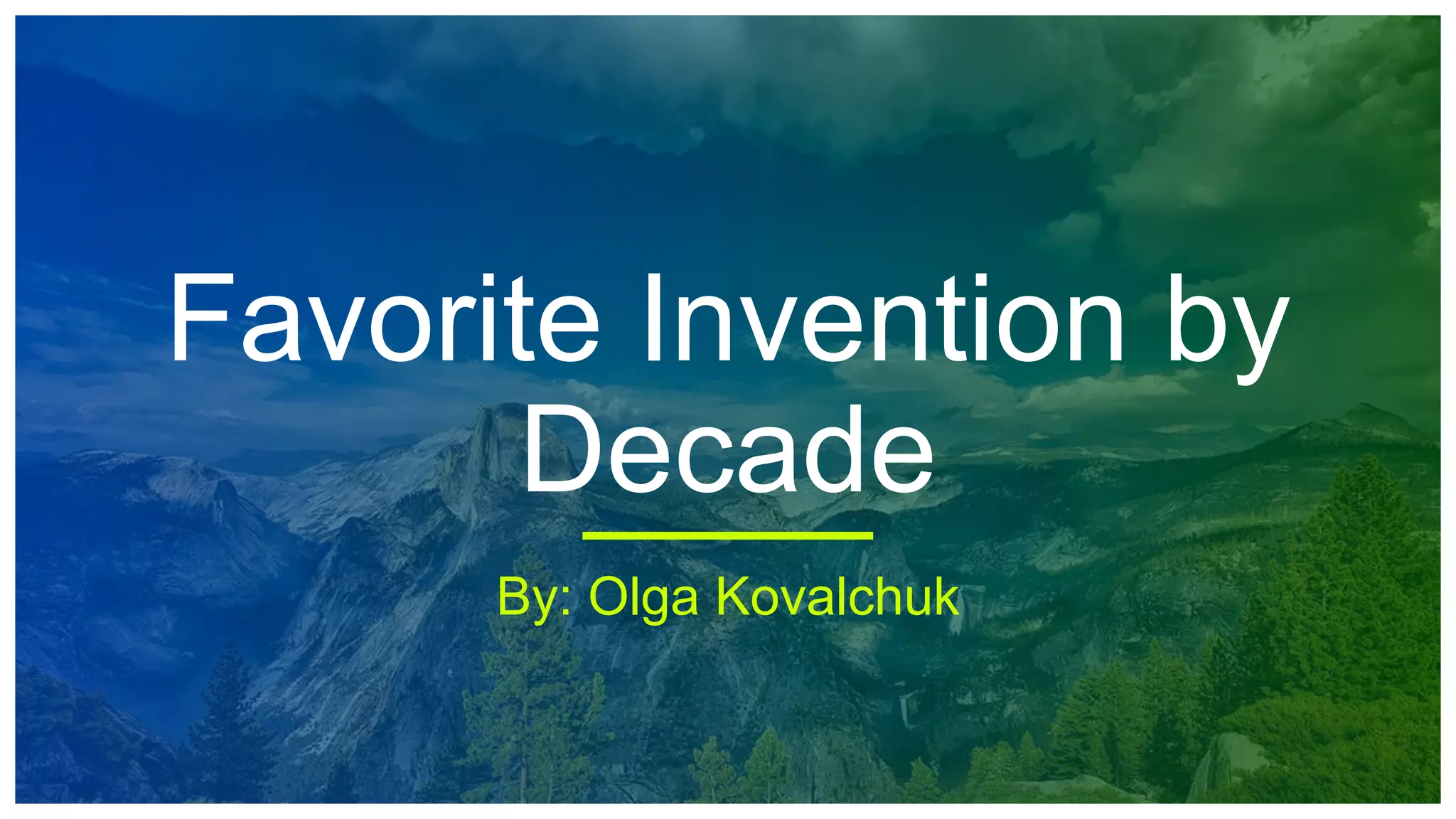 Favorite Invention by Decade

By: Olga Kovalchuk